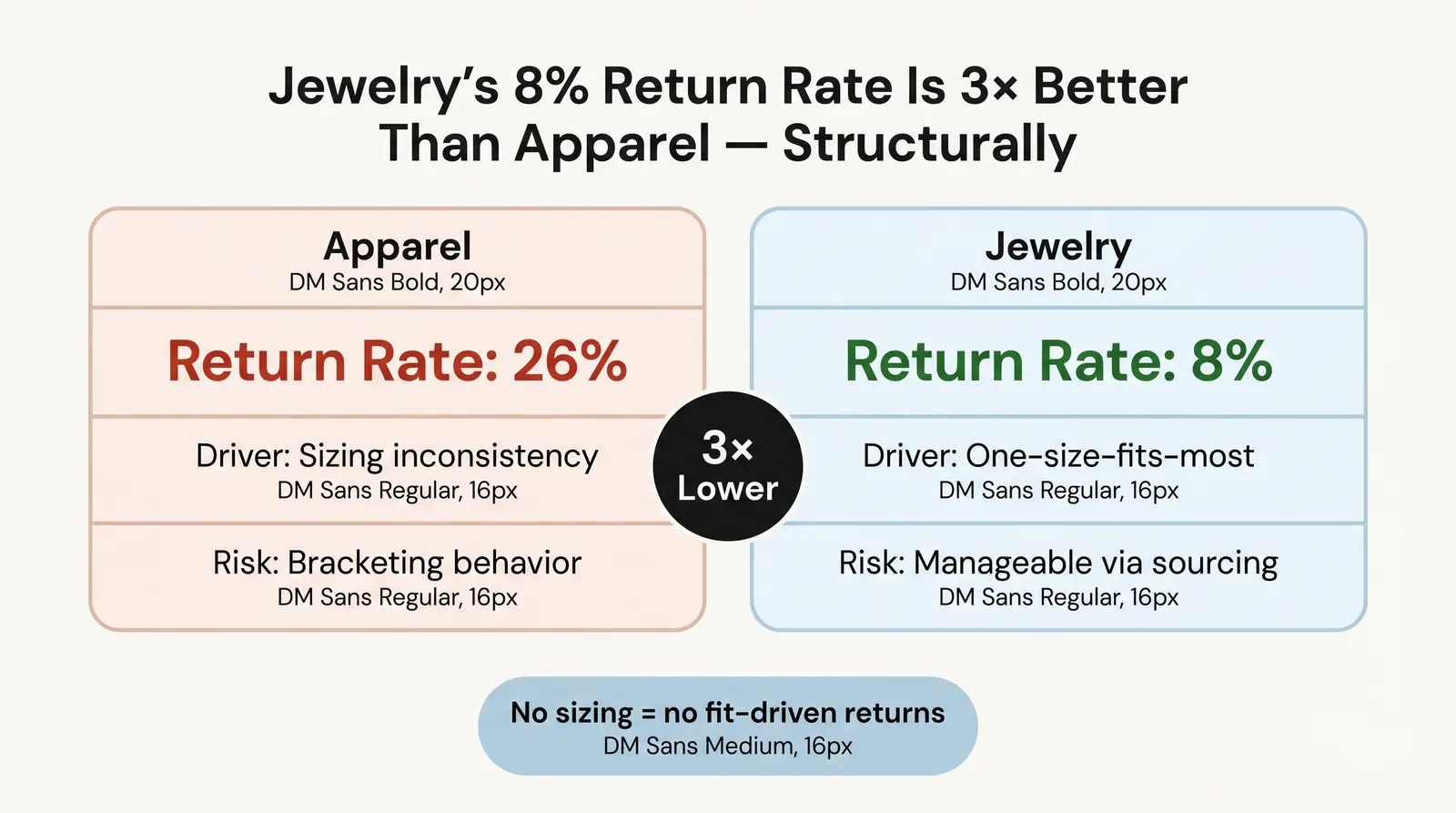 Jewelry's 8% Return Rate Is 3× Better Than Apparel — Structurally

Apparel
DM Sans Bold, 20px

Return Rate: 26%

Driver: Sizing inconsistency
DM Sans Regular, 16px

Risk: Bracketing behavior
DM Sans Regular, 16px

3×
Lower

Jewelry
DM Sans Bold, 20px

Return Rate: 8%

Driver: One-size-fits-most
DM Sans Regular, 16px

Risk: Manageable via sourcing
DM Sans Regular, 16px

No sizing = no fit-driven returns
DM Sans Medium, 16px